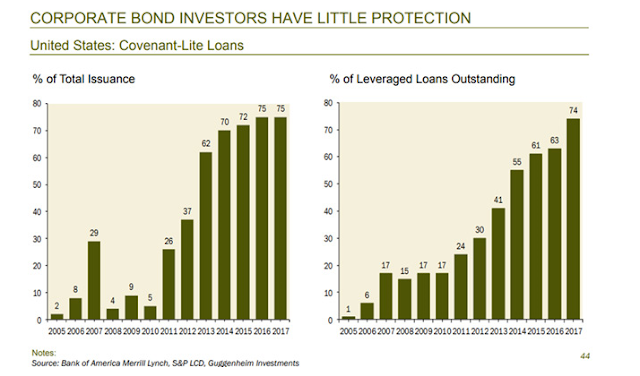 CORPORATE BOND INVESTORS HAVE LITTLE PROTECTION

United States: Covenant-Lite Loans

% of Total Issuance

80
70
60
50
40
30
20
10
0

2 8 29 4 9 5 26 37 62 70 72 75 75

2005 2006 2007 2008 2009 2010 2011 2012 2013 2014 2015 2016 2017

% of Leveraged Loans Outstanding

80
70
60
50
40
30
20
10
0

1 6 17 15 17 17 24 30 41 55 61 63 74

2005 2006 2007 2008 2009 2010 2011 2012 2013 2014 2015 2016 2017

Notes:
Source: Bank of America Merrill Lynch, S&P LCD, Guggenheim Investments

44